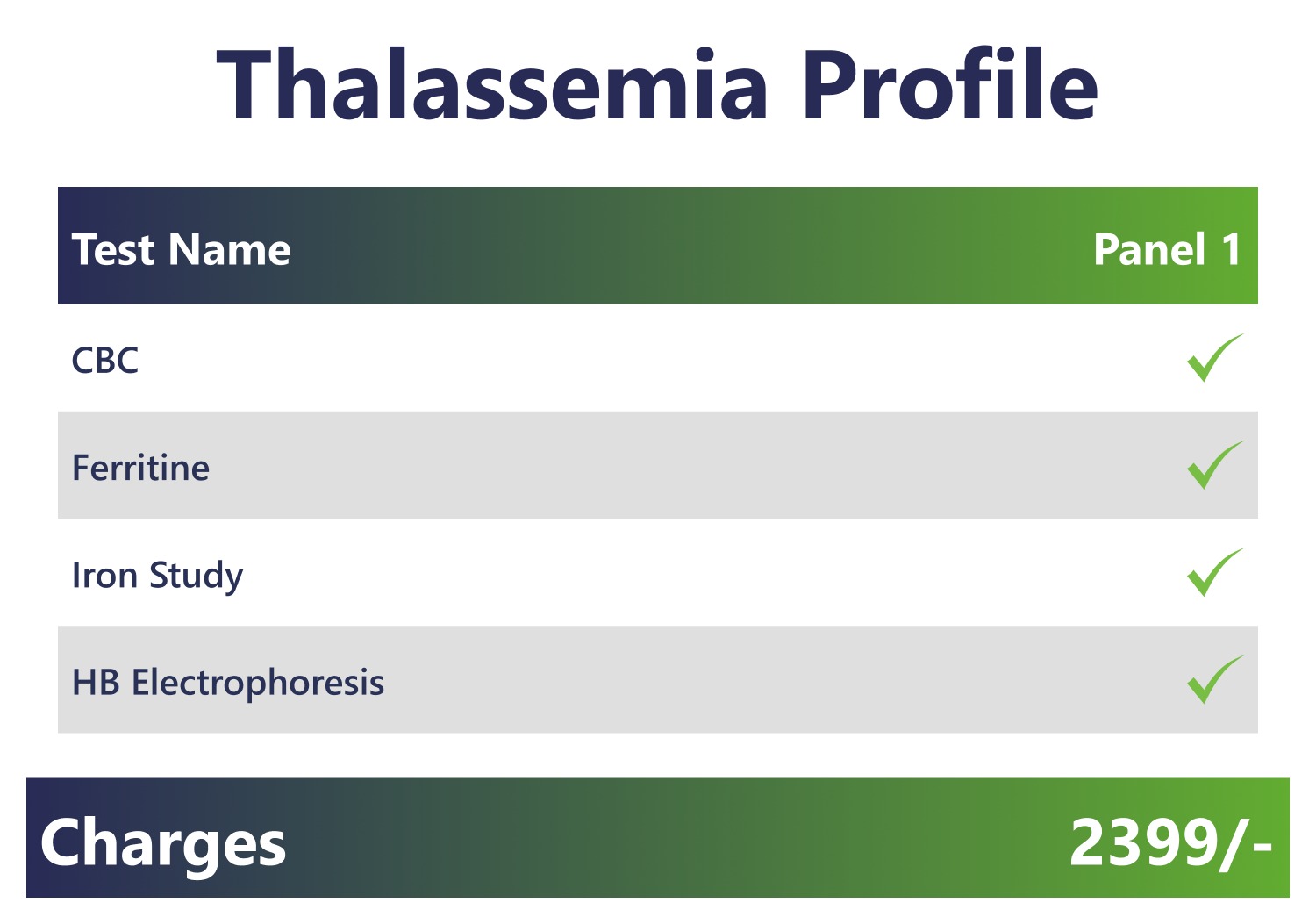 Thalassemia Profile

| Test Name | Panel 1 |
|---|---|
| CBC | ✓ |
| Ferritine | ✓ |
| Iron Study | ✓ |
| HB Electrophoresis | ✓ |

Charges 2399/-